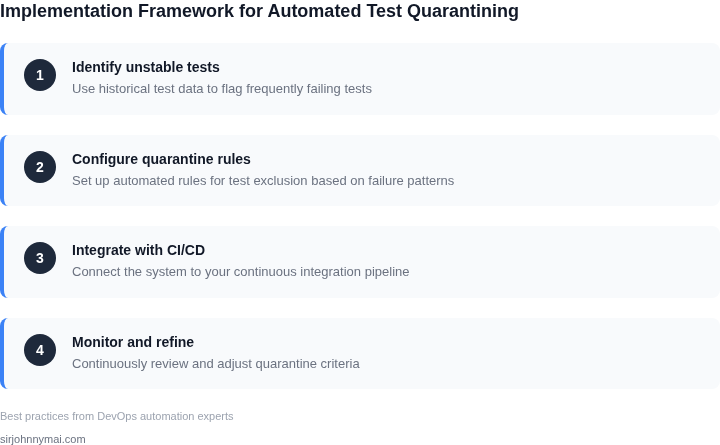 Implementation Framework for Automated Test Quarantining

1
Identify unstable tests
Use historical test data to flag frequently failing tests

2
Configure quarantine rules
Set up automated rules for test exclusion based on failure patterns

3
Integrate with CI/CD
Connect the system to your continuous integration pipeline

4
Monitor and refine
Continuously review and adjust quarantine criteria

Best practices from DevOps automation experts

sirjohnnymai.com